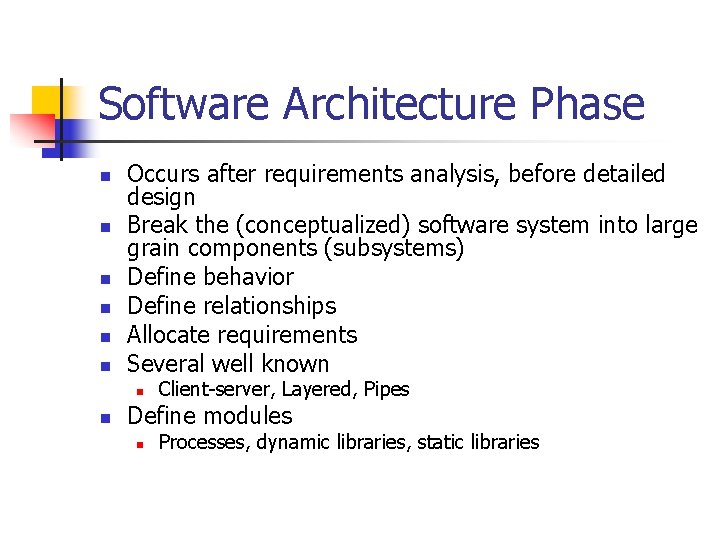 Software Architecture Phase

- Occurs after requirements analysis, before detailed design
- Break the (conceptualized) software system into large grain components (subsystems)
- Define behavior
- Define relationships
- Allocate requirements
- Several well known
  - Client-server, Layered, Pipes
- Define modules
  - Processes, dynamic libraries, static libraries